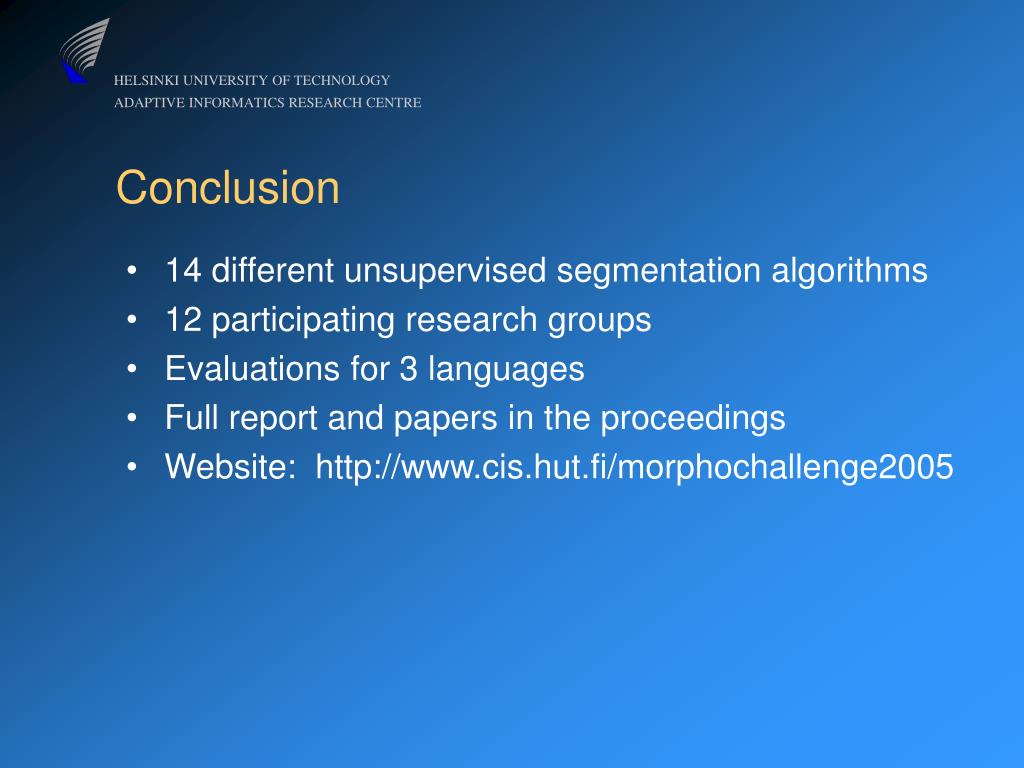 HELSINKI UNIVERSITY OF TECHNOLOGY
ADAPTIVE INFORMATICS RESEARCH CENTRE

Conclusion

• 14 different unsupervised segmentation algorithms
• 12 participating research groups
• Evaluations for 3 languages
• Full report and papers in the proceedings
• Website: http://www.cis.hut.fi/morphochallenge2005